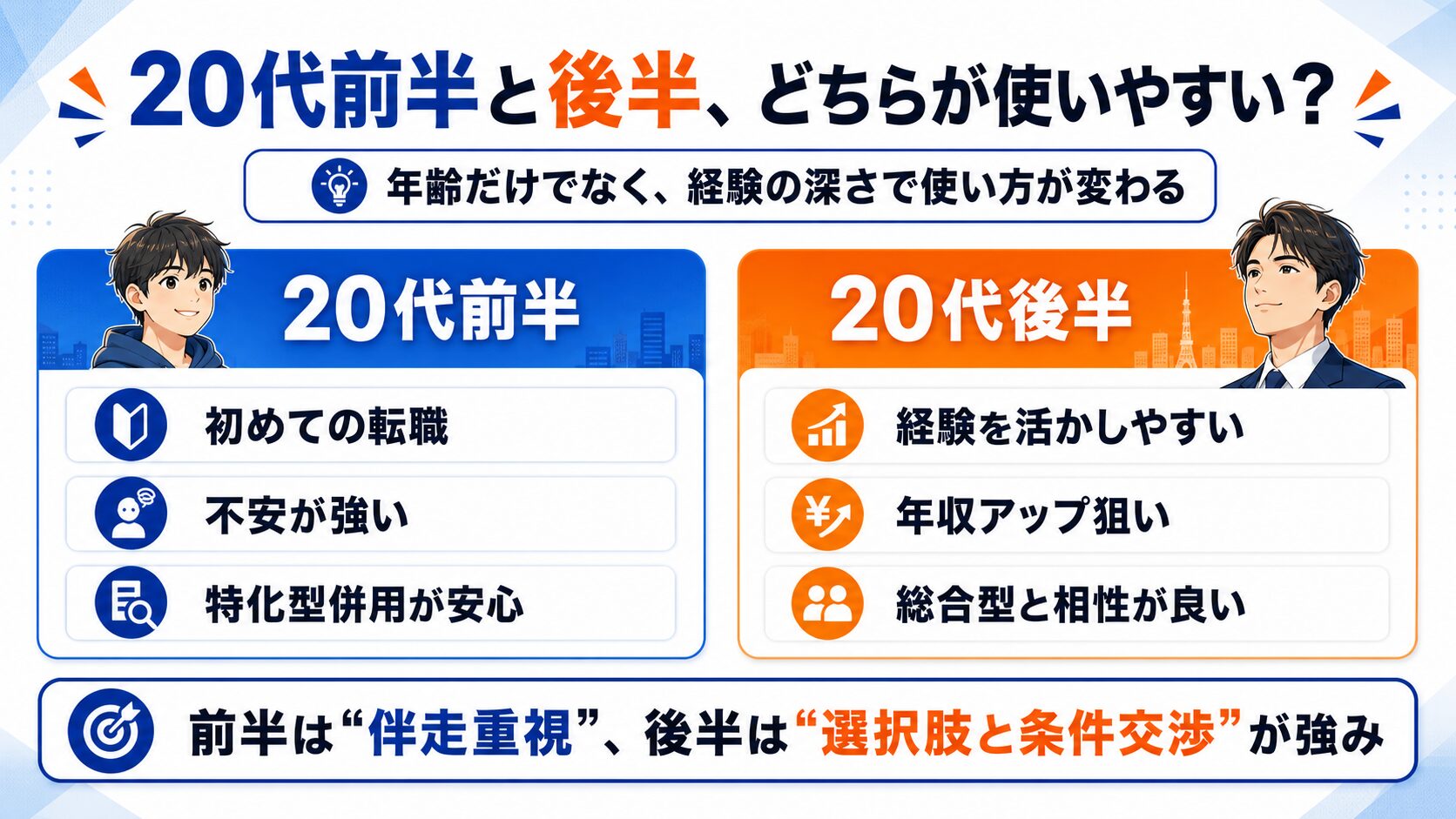 20代前半と後半、どちらが使いやすい？

年齢だけでなく、経験の深さで使い方が変わる

20代前半

初めての転職

不安が強い

特化型併用が安心

20代後半

経験を活かしやすい

年収アップ狙い

総合型と相性が良い

前半は“伴走重視”、後半は“選択肢と条件交渉”が強み